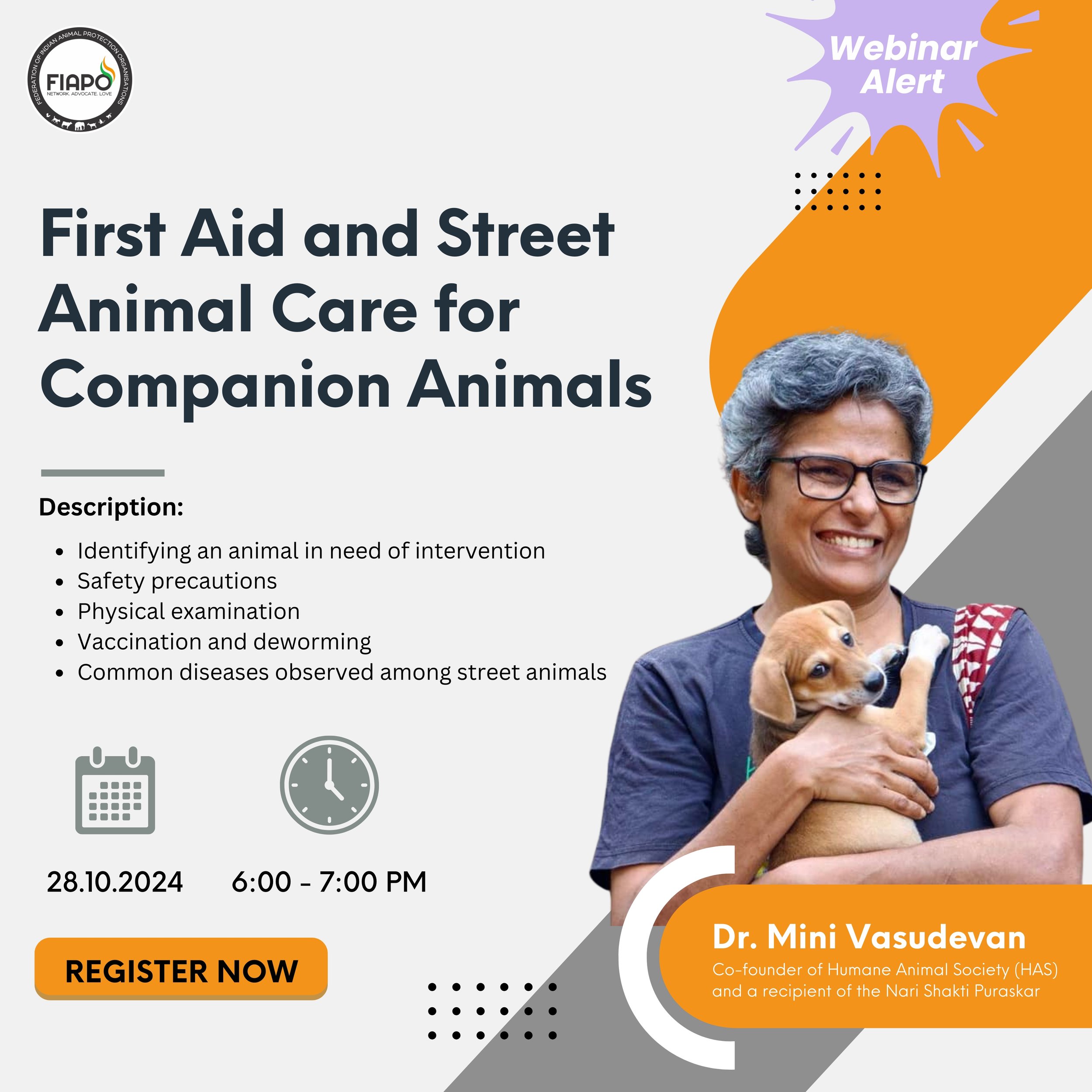 FEDERATION OF INDIAN ANIMAL PROTECTION ORGANISATIONS
FIAPO
NETWORK. ADVOCATE. LOVE

Webinar Alert

First Aid and Street Animal Care for Companion Animals

Description:

- Identifying an animal in need of intervention
- Safety precautions
- Physical examination
- Vaccination and deworming
- Common diseases observed among street animals

28.10.2024

6:00 - 7:00 PM

REGISTER NOW

Dr. Mini Vasudevan
Co-founder of Humane Animal Society (HAS) and a recipient of the Nari Shakti Puraskar